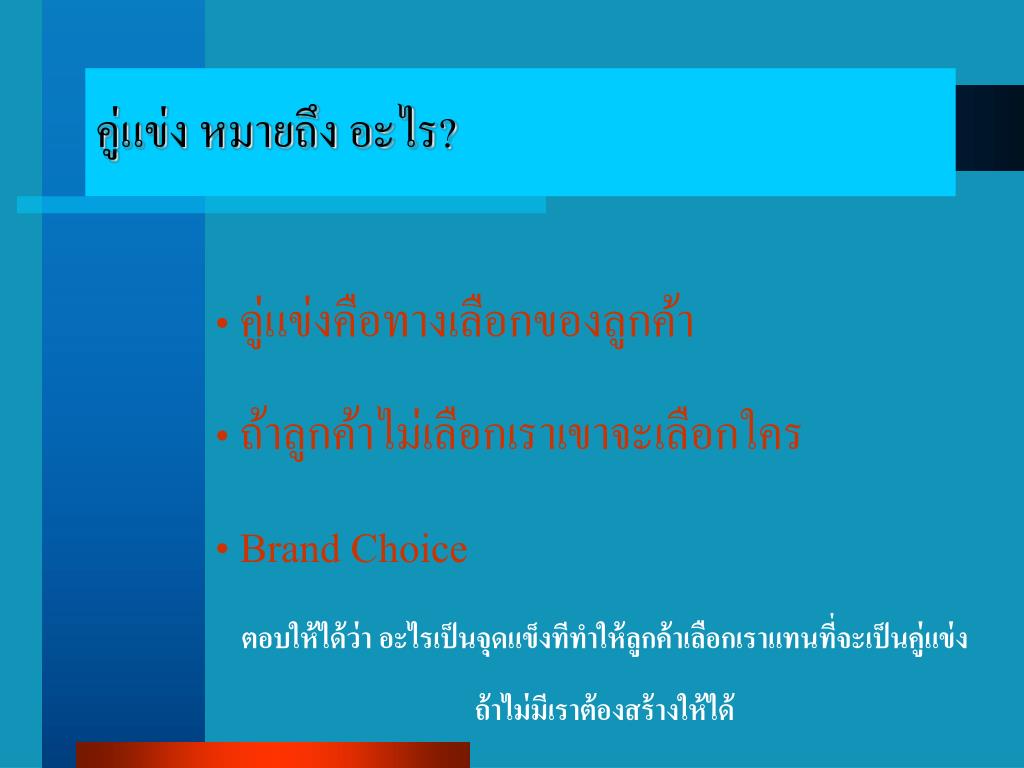 คู่แข่ง หมายถึง อะไร?

• คู่แข่งคือทางเลือกของลูกค้า

• ถ้าลูกค้าไม่เลือกเราเขาจะเลือกใคร

• Brand Choice

ตอบให้ได้ว่า อะไรเป็นจุดแข็งทีทำให้ลูกค้าเลือกเราแทนที่จะเป็นคู่แข่ง

ถ้าไม่มีเราต้องสร้างให้ได้